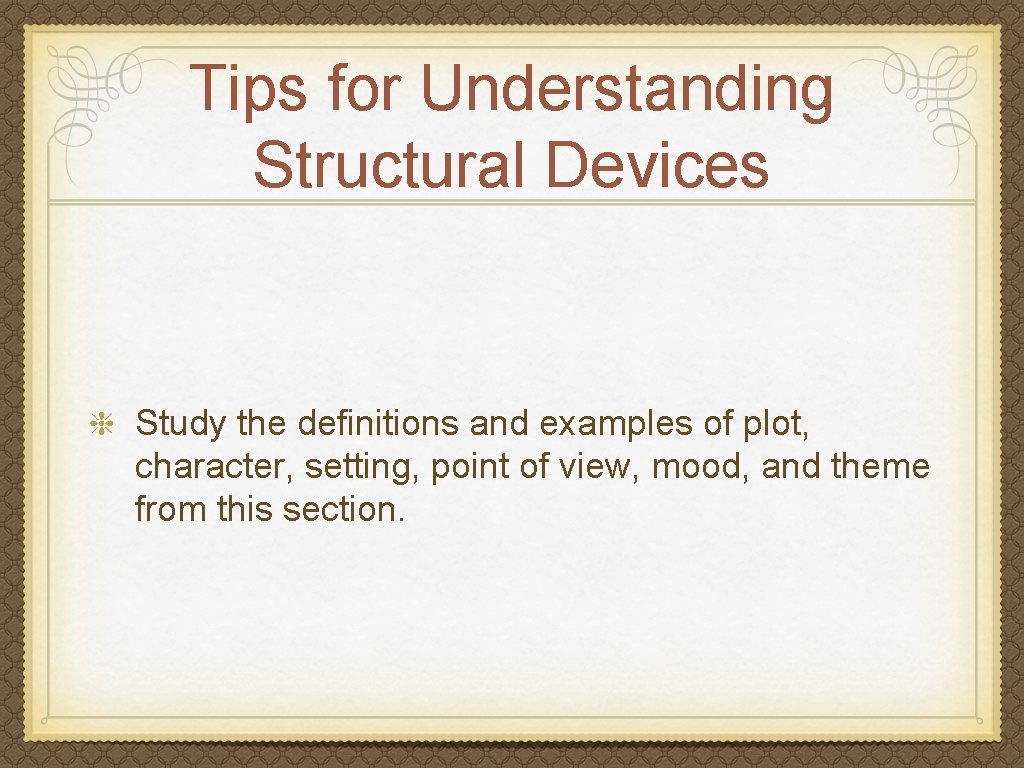 Tips for Understanding Structural Devices

Study the definitions and examples of plot, character, setting, point of view, mood, and theme from this section.